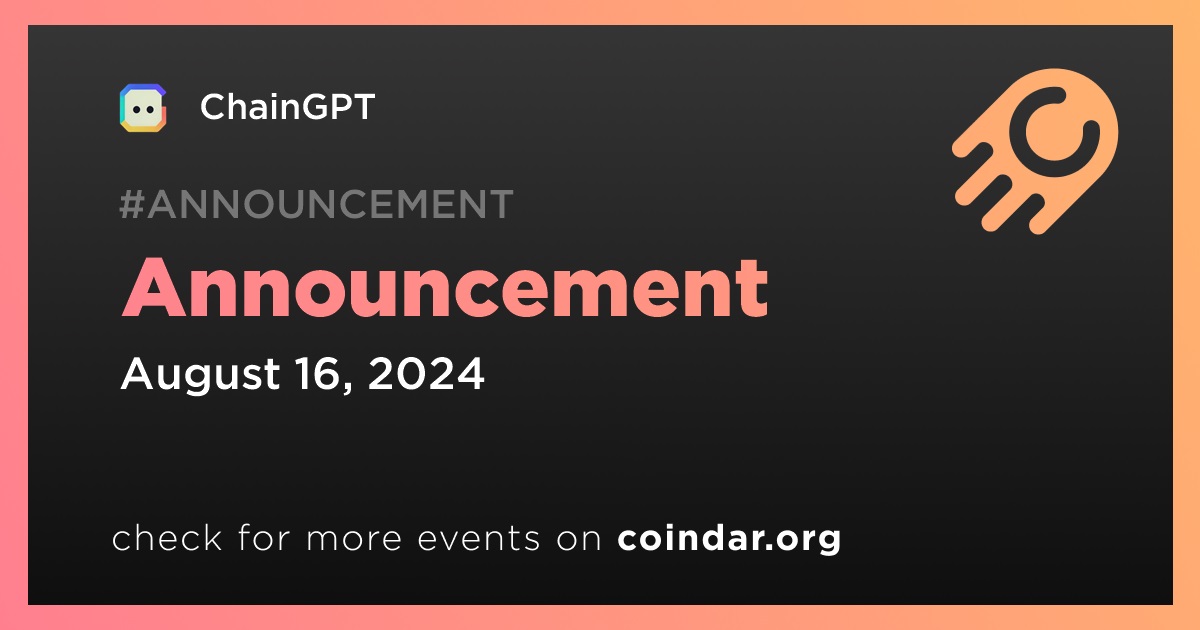 ChainGPT

#ANNOUNCEMENT

Announcement

August 16, 2024

check for more events on coindar.org